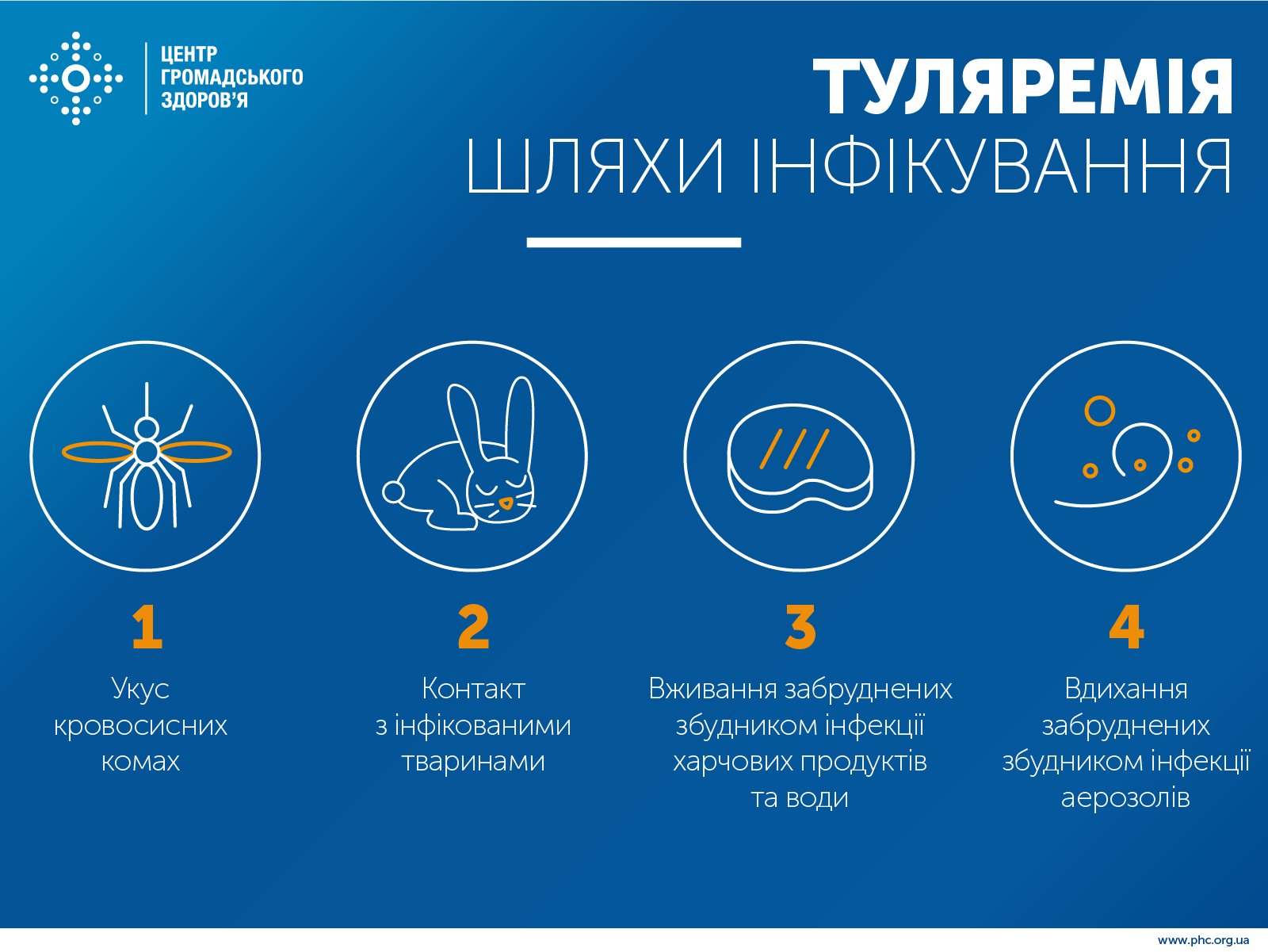 ЦЕНТР ГРОМАДСЬКОГО ЗДОРОВ'Я

ТУЛЯРЕМІЯ
ШЛЯХИ ІНФІКУВАННЯ

1
Укус кровосисних комах

2
Контакт з інфікованими тваринами

3
Вживання забруднених збудником інфекції харчових продуктів та води

4
Вдихання забруднених збудником інфекції аерозолів

www.phc.org.ua